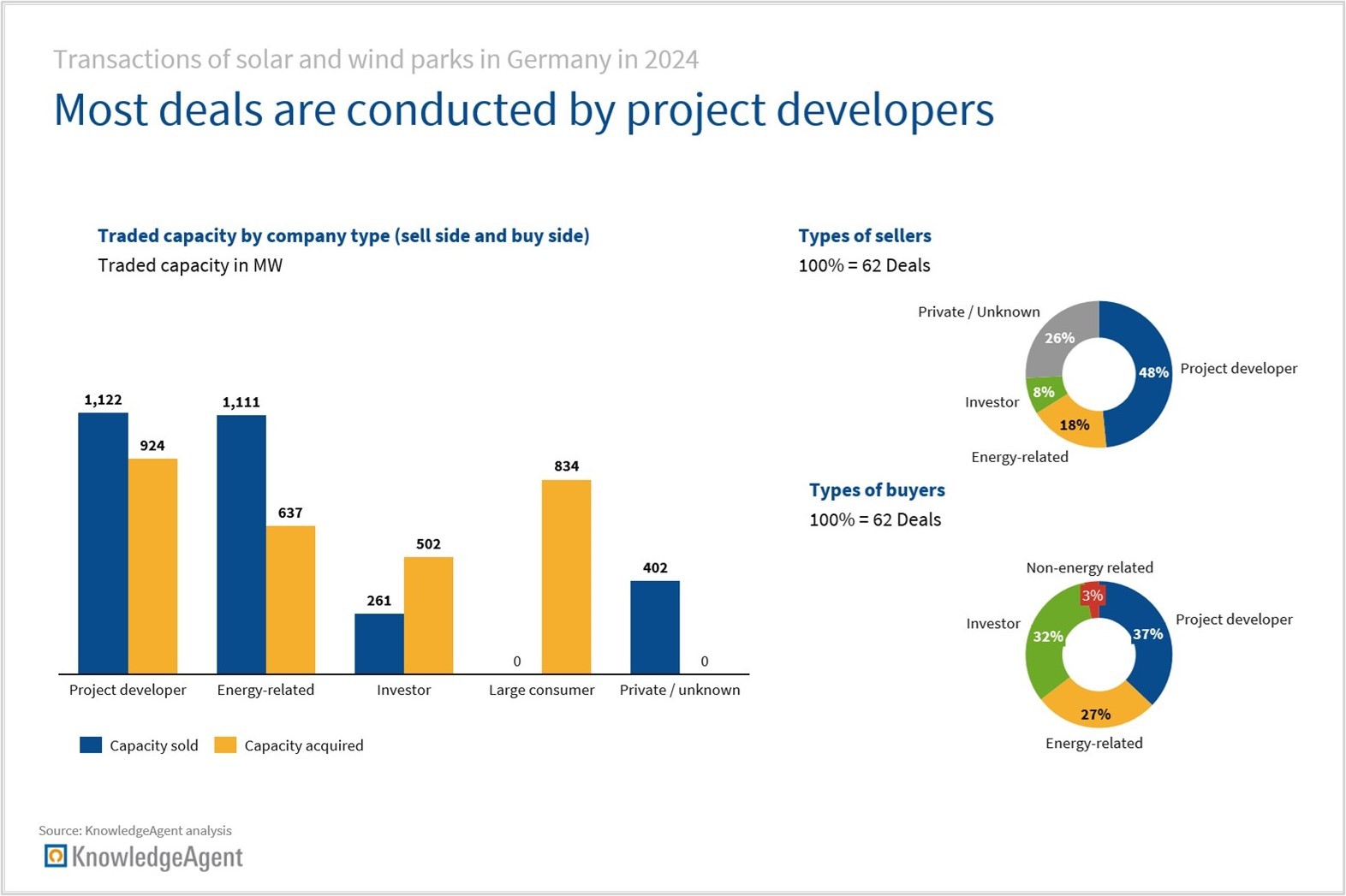 Transactions of solar and wind parks in Germany in 2024

Most deals are conducted by project developers

Traded capacity by company type (sell side and buy side)
Traded capacity in MW

1,122
924
1,111
637
261
502
0
834
402
0

Project developer
Energy-related
Investor
Large consumer
Private / unknown

Capacity sold
Capacity acquired

Types of sellers
100% = 62 Deals

Private / Unknown
26%
48%
Project developer
Investor
8%
18%
Energy-related

Types of buyers
100% = 62 Deals

Non-energy related
3%
Investor
32%
37%
Project developer
27%
Energy-related

Source: KnowledgeAgent analysis
KnowledgeAgent